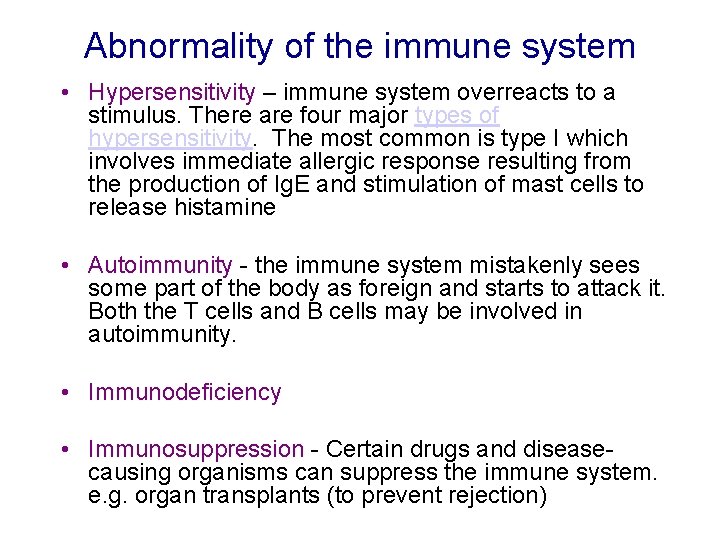 Abnormality of the immune system

• Hypersensitivity – immune system overreacts to a stimulus. There are four major types of hypersensitivity. The most common is type I which involves immediate allergic response resulting from the production of IgE and stimulation of mast cells to release histamine

• Autoimmunity - the immune system mistakenly sees some part of the body as foreign and starts to attack it. Both the T cells and B cells may be involved in autoimmunity.

• Immunodeficiency

• Immunosuppression - Certain drugs and disease-causing organisms can suppress the immune system. e.g. organ transplants (to prevent rejection)